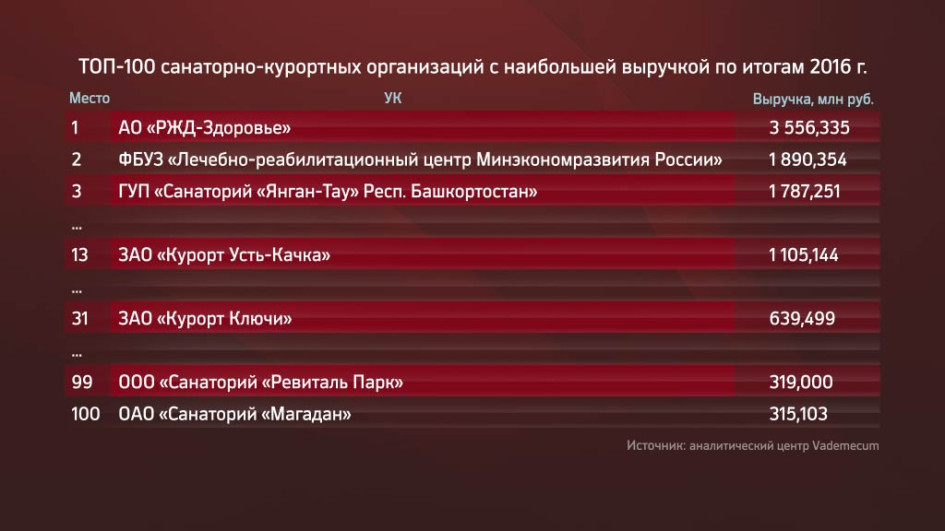 ТОП-100 санаторно-курортных организаций с наибольшей выручкой по итогам 2016 г.

| Место | УК | Выручка, млн руб. |
|---|---|---|
| 1 | АО «РЖД-Здоровье» | 3 556,335 |
| 2 | ФБУЗ «Лечебно-реабилитационный центр Минэкономразвития России» | 1 890,354 |
| 3 | ГУП «Санаторий «Янган-Тау» Респ. Башкортостан» | 1 787,251 |
| ... | | |
| 13 | ЗАО «Курорт Усть-Качка» | 1 105,144 |
| ... | | |
| 31 | ЗАО «Курорт Ключи» | 639,499 |
| ... | | |
| 99 | ООО «Санаторий «Ревиталь Парк» | 319,000 |
| 100 | ОАО «Санаторий «Магадан» | 315,103 |

Источник: аналитический центр Vademecum